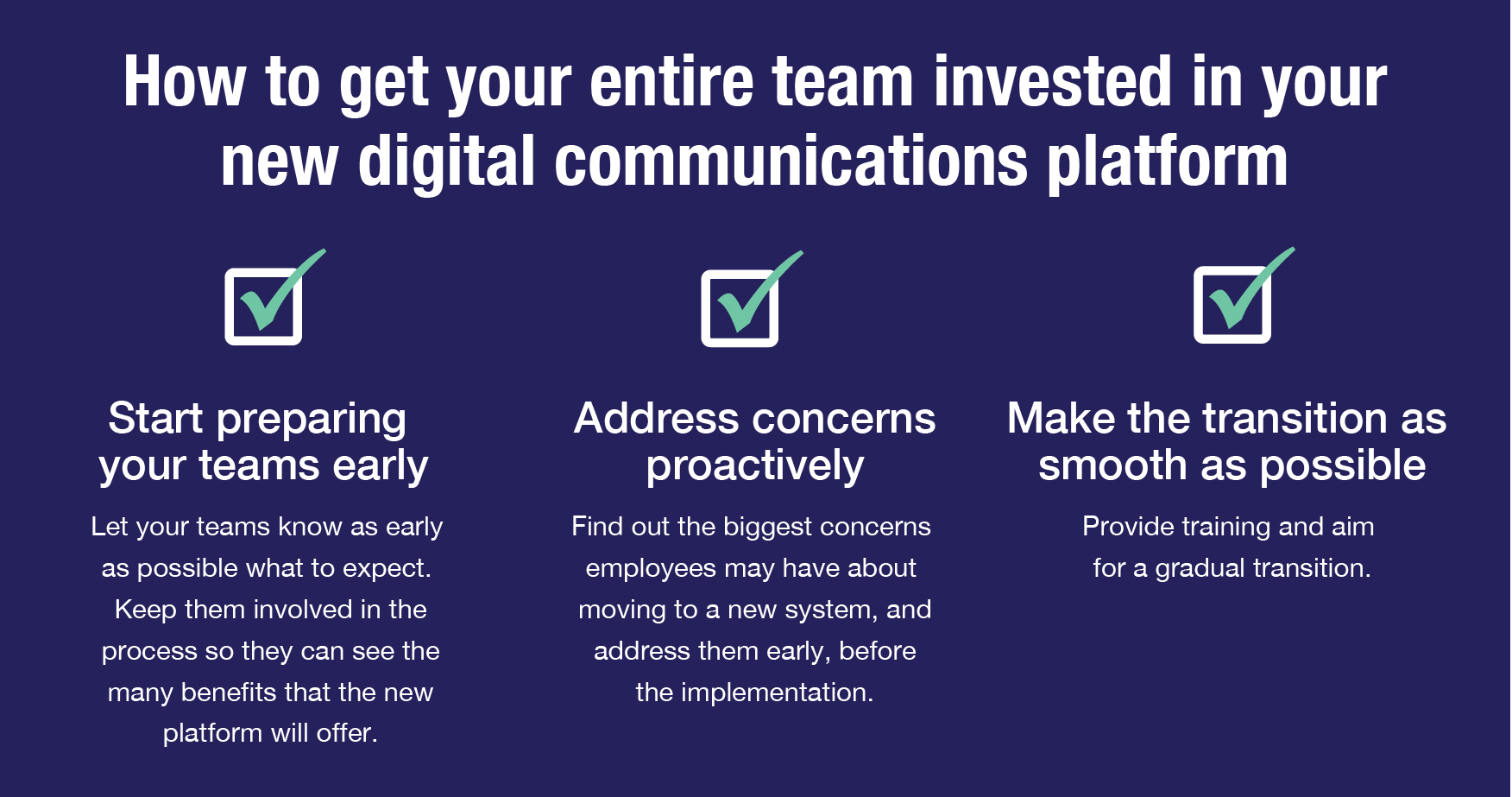 How to get your entire team invested in your new digital communications platform

Start preparing your teams early

Let your teams know as early as possible what to expect. Keep them involved in the process so they can see the many benefits that the new platform will offer.

Address concerns proactively

Find out the biggest concerns employees may have about moving to a new system, and address them early, before the implementation.

Make the transition as smooth as possible

Provide training and aim for a gradual transition.